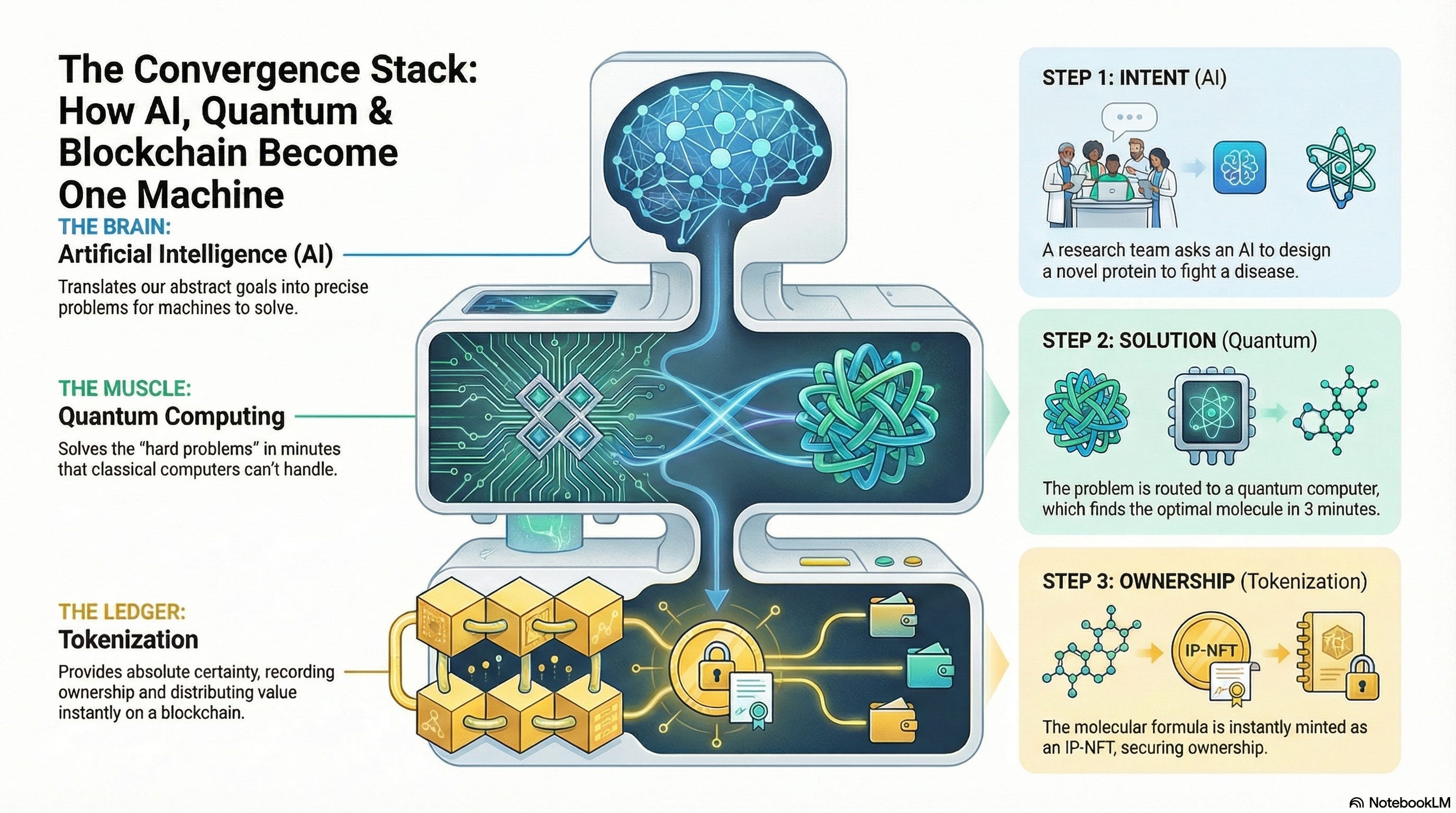 The Convergence Stack: How AI, Quantum & Blockchain Become One Machine

THE BRAIN:
Artificial Intelligence (AI)
Translates our abstract goals into precise problems for machines to solve.

THE MUSCLE:
Quantum Computing
Solves the "hard problems" in minutes that classical computers can't handle.

THE LEDGER:
Tokenization
Provides absolute certainty, recording ownership and distributing value instantly on a blockchain.

STEP 1: INTENT (AI)
A research team asks an AI to design a novel protein to fight a disease.

STEP 2: SOLUTION (Quantum)
The problem is routed to a quantum computer, which finds the optimal molecule in 3 minutes.

STEP 3: OWNERSHIP (Tokenization)
IP-NFT
The molecular formula is instantly minted as an IP-NFT, securing ownership.

NotebookLM